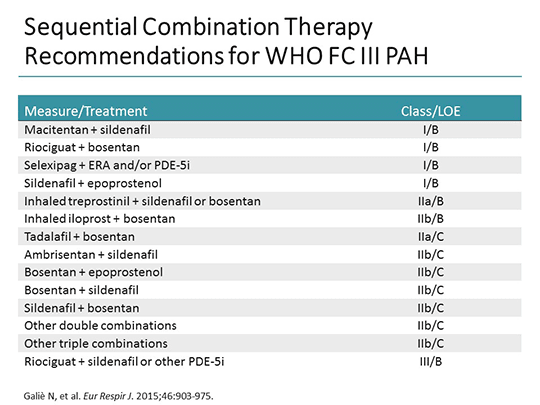 Sequential Combination Therapy Recommendations for WHO FC III PAH

| Measure/Treatment | Class/LOE |
|---|---|
| Macitentan + sildenafil | I/B |
| Riociguat + bosentan | I/B |
| Selexipag + ERA and/or PDE-5i | I/B |
| Sildenafil + epoprostenol | I/B |
| Inhaled treprostinil + sildenafil or bosentan | IIa/B |
| Inhaled iloprost + bosentan | IIb/B |
| Tadalafil + bosentan | IIa/C |
| Ambrisentan + sildenafil | IIb/C |
| Bosentan + epoprostenol | IIb/C |
| Bosentan + sildenafil | IIb/C |
| Sildenafil + bosentan | IIb/C |
| Other double combinations | IIb/C |
| Other triple combinations | IIb/C |
| Riociguat + sildenafil or other PDE-5i | III/B |

Galiè N, et al. Eur Respir J. 2015;46:903-975.